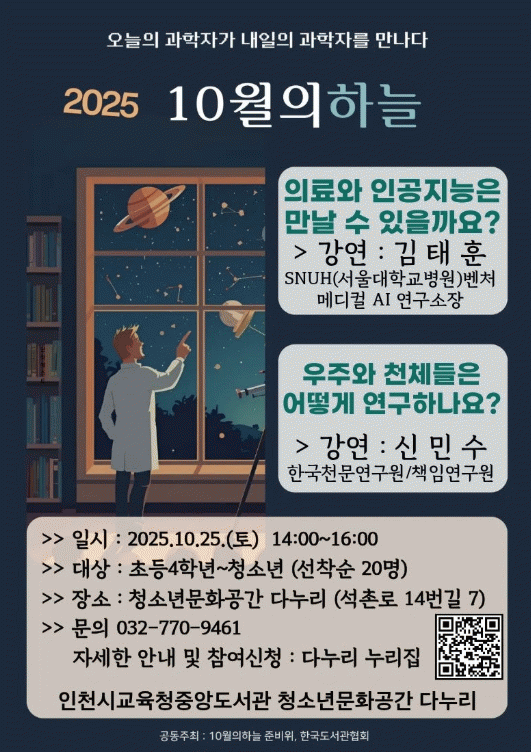 오늘의 과학자가 내일의 과학자를 만나다

2025 10월의하늘

의료와 인공지능은 만날 수 있을까요?

> 강연 : 김 태 훈

SNUH(서울대학교병원)벤처 메디컬 AI 연구소장

우주와 천체들은 어떻게 연구하나요?

> 강연 : 신 민 수

한국천문연구원/책임연구원

>> 일시 : 2025.10.25.(토) 14:00~16:00

>> 대상 : 초등4학년~청소년 (선착순 20명)

>> 장소 : 청소년문화공간 다누리 (석촌로 14번길 7)

>> 문의 032-770-9461

자세한 안내 및 참여신청 : 다누리 누리집

인천시교육청중앙도서관 청소년문화공간 다누리

공동주최 : 10월의하늘 준비위, 한국도서관협회